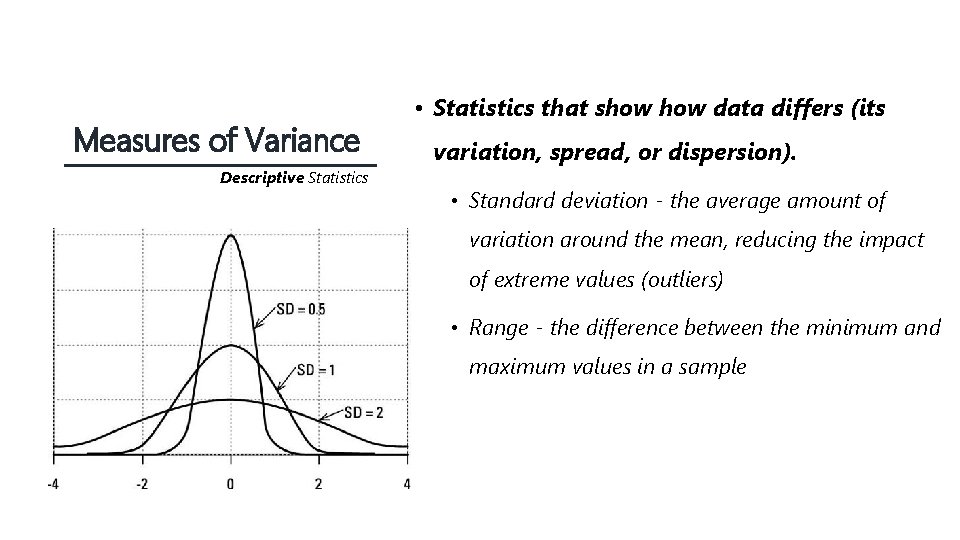 Measures of Variance

Descriptive Statistics

SD = 0.5

SD = 1

SD = 2

-4 -2 0 2 4

• Statistics that show how data differs (its variation, spread, or dispersion).

• Standard deviation - the average amount of variation around the mean, reducing the impact of extreme values (outliers)

• Range - the difference between the minimum and maximum values in a sample